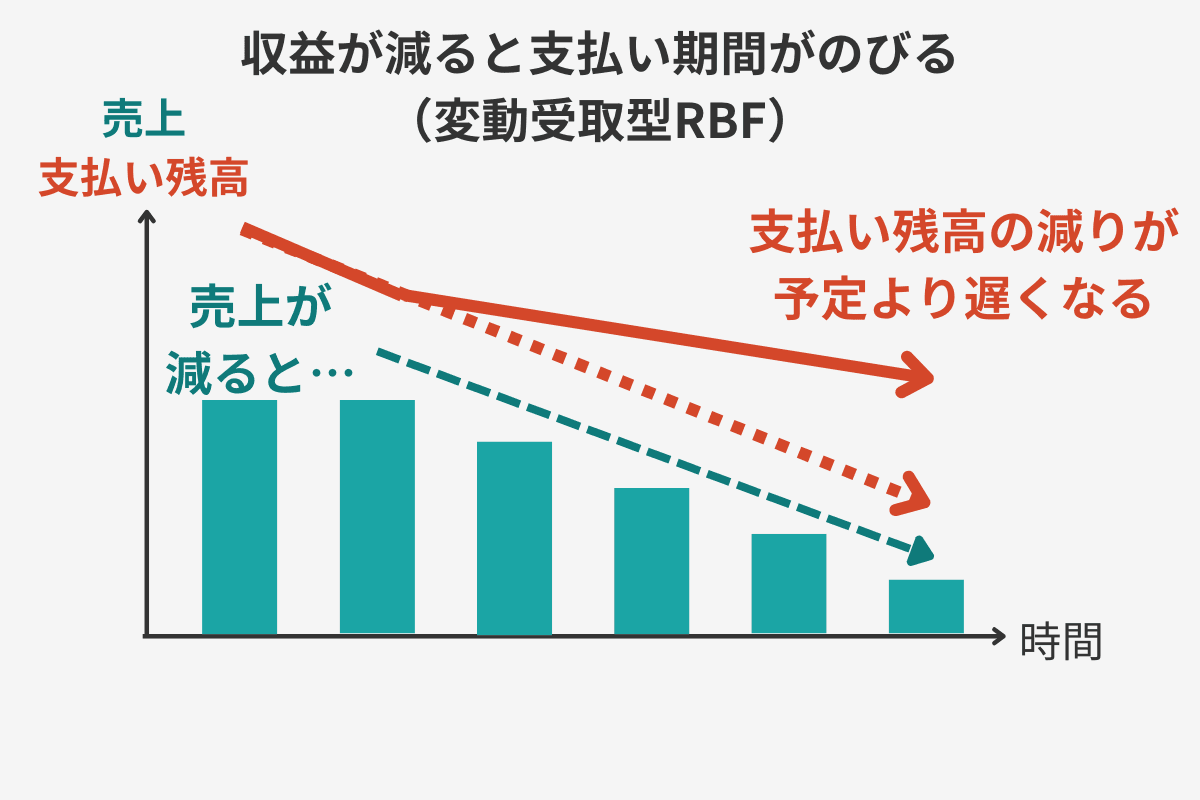 収益が減ると支払い期間がのびる
（変動受取型RBF）

売上
支払い残高

支払い残高の減りが
予定より遅くなる

売上が
減ると…

時間